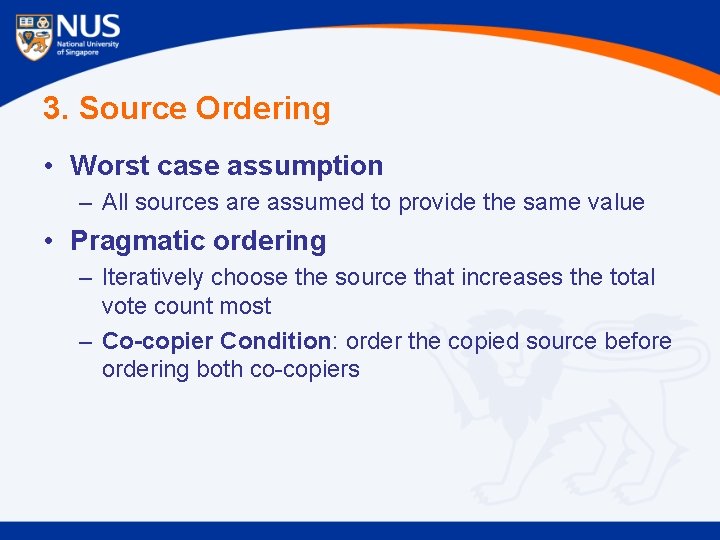 NUS
National University of Singapore

3. Source Ordering

• Worst case assumption
– All sources are assumed to provide the same value
• Pragmatic ordering
– Iteratively choose the source that increases the total vote count most
– Co-copier Condition: order the copied source before ordering both co-copiers